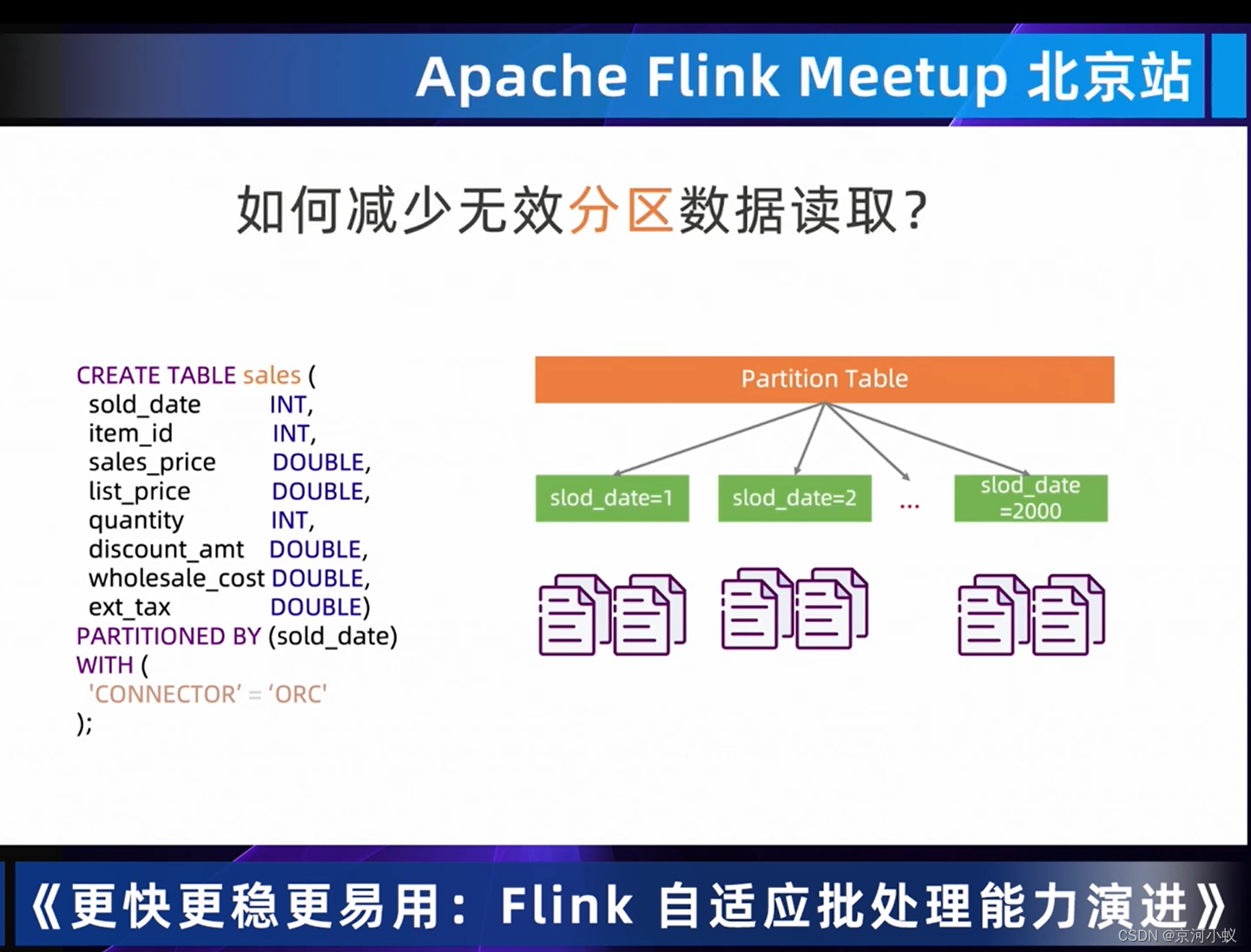 Apache Flink Meetup 北京站

如何减少无效分区数据读取？

CREATE TABLE sales (
sold_date INT,
item_id INT,
sales_price DOUBLE,
list_price DOUBLE,
quantity INT,
discount_amt DOUBLE,
wholesale_cost DOUBLE,
ext_tax DOUBLE)
PARTITIONED BY (sold_date)
WITH (
'CONNECTOR' = 'ORC'
);

Partition Table

slod_date=1

slod_date=2

...

slod_date =2000

《更快更稳更易用：Flink 自适应批处理能力演进》

CSDN @京河小蚁